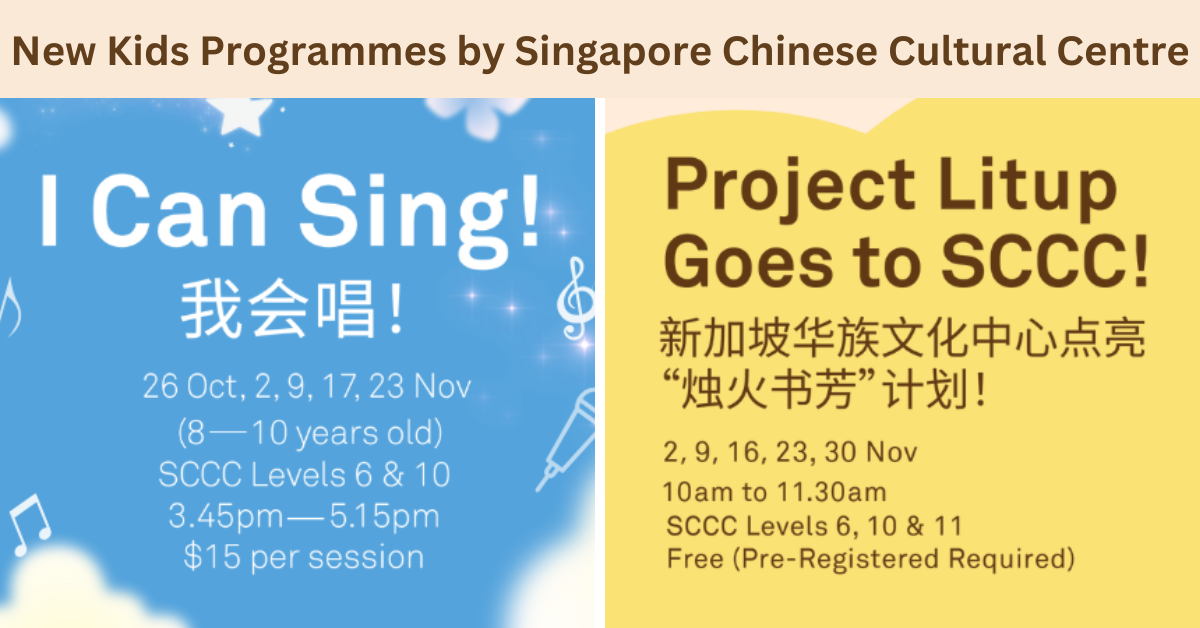 New Kids Programmes by Singapore Chinese Cultural Centre

I Can Sing!
我会唱!
26 Oct, 2, 9, 17, 23 Nov
(8—10 years old)
SCCC Levels 6 & 10
3.45pm—5.15pm
$15 per session

Project Litup Goes to SCCC!
新加坡华族文化中心点亮“烛火书芳”计划!
2, 9, 16, 23, 30 Nov
10am to 11.30am
SCCC Levels 6, 10 & 11
Free (Pre-Registered Required)